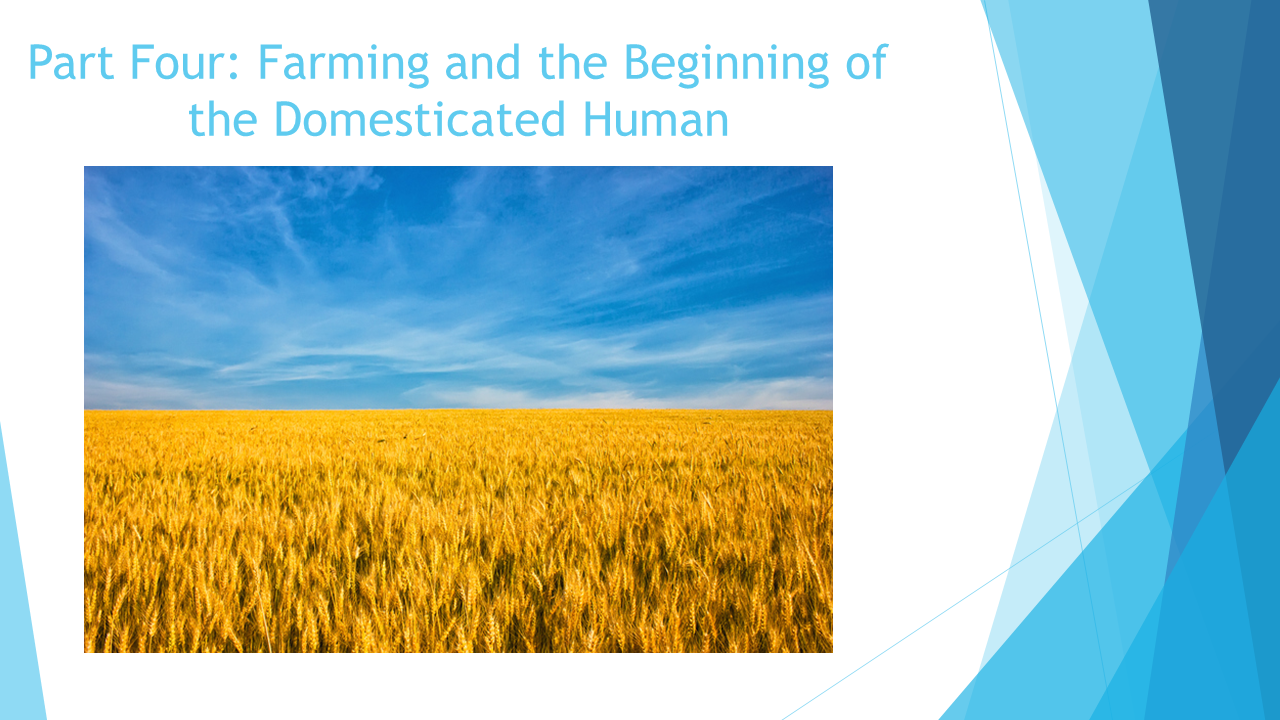 Part Four: Farming and the Beginning of the Domesticated Human